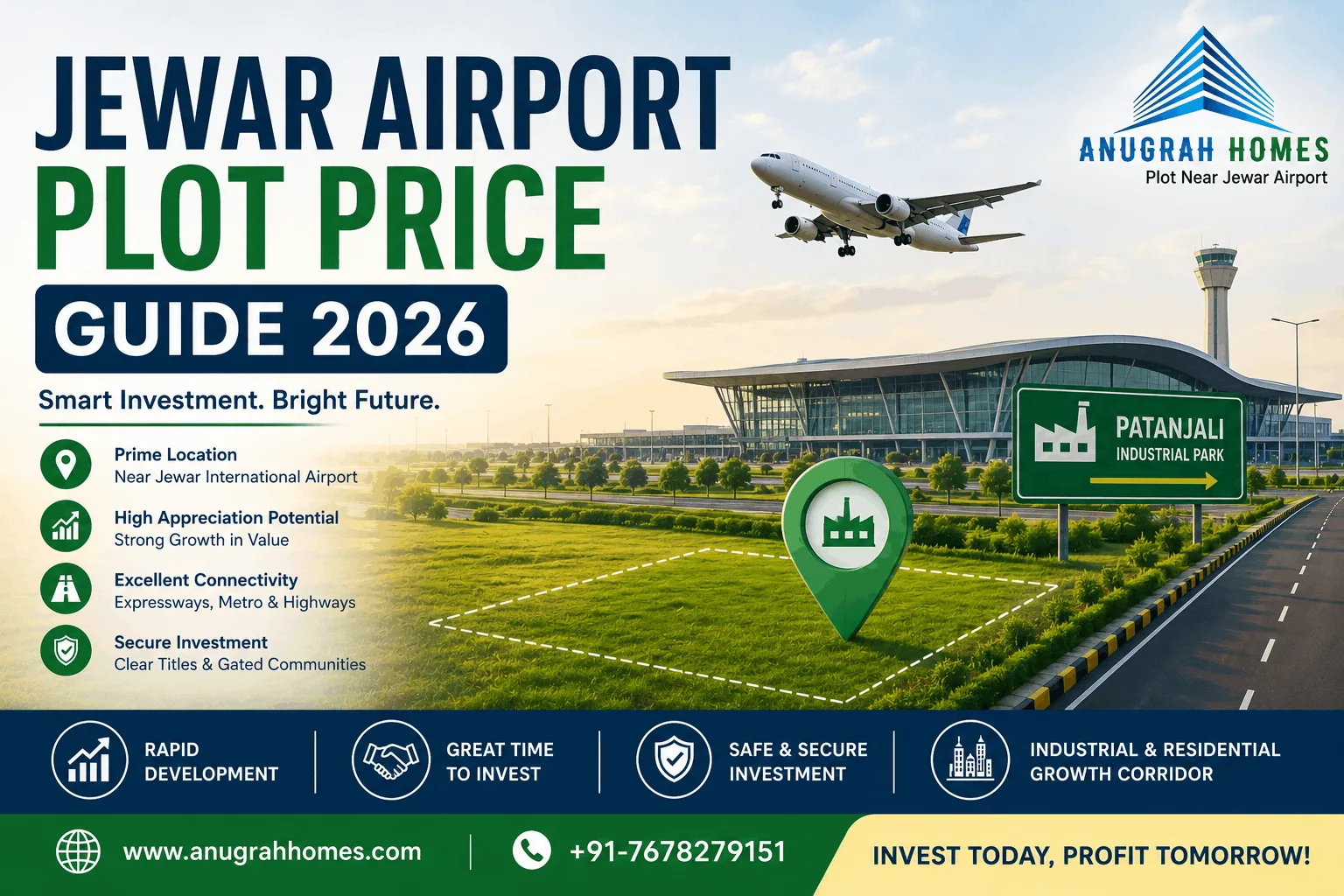 JEWAR AIRPORT
PLOT PRICE
GUIDE 2026

Smart Investment. Bright Future.

Prime Location
Near Jewar International Airport

High Appreciation Potential
Strong Growth in Value

Excellent Connectivity
Expressways, Metro & Highways

Secure Investment
Clear Titles & Gated Communities

ANUGRAH HOMES
Plot Near Jewar Airport

PATANJALI
INDUSTRIAL PARK

RAPID DEVELOPMENT

GREAT TIME TO INVEST

SAFE & SECURE INVESTMENT

INDUSTRIAL & RESIDENTIAL GROWTH CORRIDOR

www.anugrahhomes.com

+91-7678279151

INVEST TODAY, PROFIT TOMORROW!